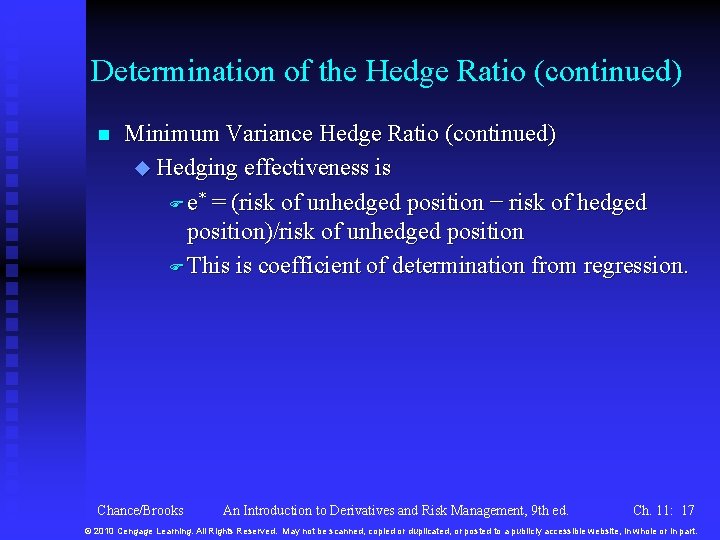 Determination of the Hedge Ratio (continued)

Minimum Variance Hedge Ratio (continued)

Hedging effectiveness is

$e^*$ = (risk of unhedged position − risk of hedged position)/risk of unhedged position

This is coefficient of determination from regression.

Chance/Brooks An Introduction to Derivatives and Risk Management, 9th ed. Ch. 11: 17

© 2010 Cengage Learning. All Rights Reserved. May not be scanned, copied or duplicated, or posted to a publicly accessible website, in whole or in part.